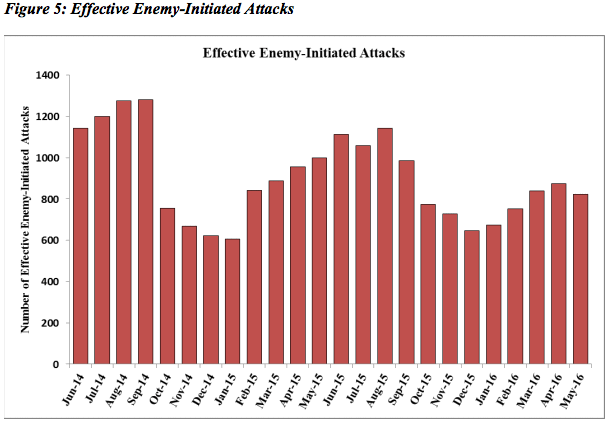 Figure 5: Effective Enemy-Initiated Attacks

Effective Enemy-Initiated Attacks

Number of Effective Enemy-Initiated Attacks

1400
1200
1000
800
600
400
200
0

Jun-14
Jul-14
Aug-14
Sep-14
Oct-14
Nov-14
Dec-14
Jan-15
Feb-15
Mar-15
Apr-15
May-15
Jun-15
Jul-15
Aug-15
Sep-15
Oct-15
Nov-15
Dec-15
Jan-16
Feb-16
Mar-16
Apr-16
May-16